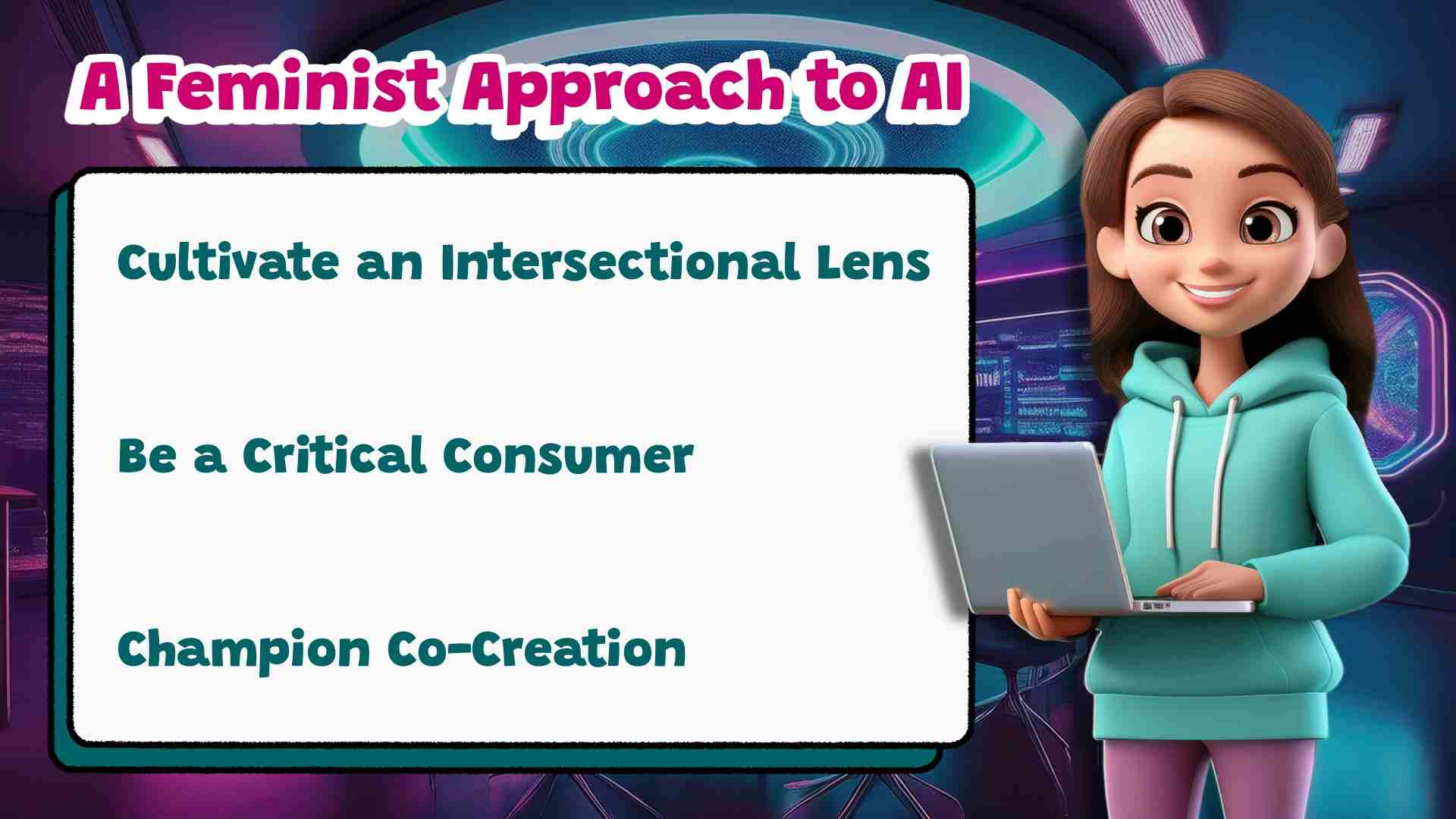 A Feminist Approach to AI

Cultivate an Intersectional Lens

Be a Critical Consumer

Champion Co-Creation